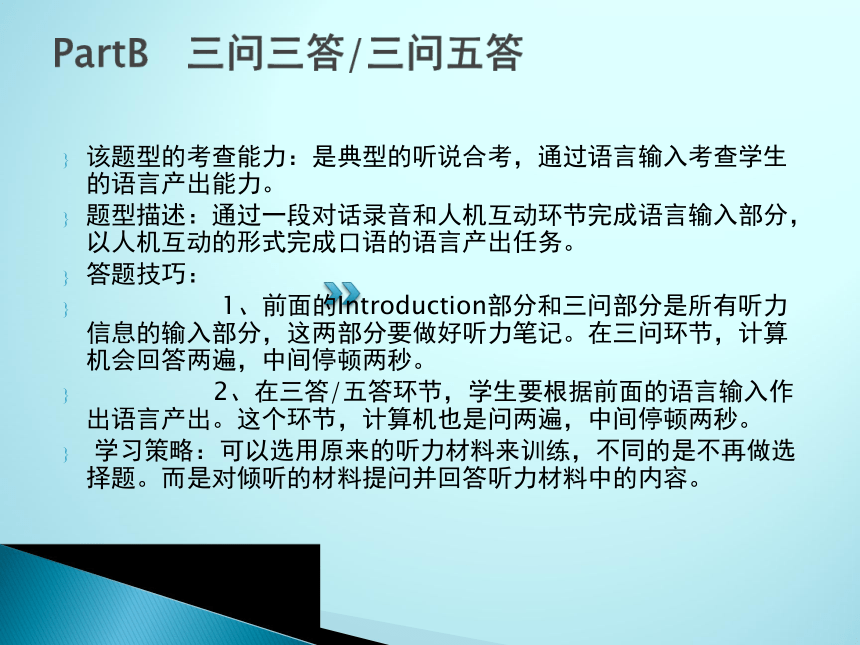 PartB　三问三答/三问五答

该题型的考查能力：是典型的听说合考，通过语言输入考查学生的语言产出能力。

题型描述：通过一段对话录音和人机互动环节完成语言输入部分，以人机互动的形式完成口语的语言产出任务。

答题技巧：

1、前面的Introduction部分和三问部分是所有听力信息的输入部分，这两部分要做好听力笔记。在三问环节，计算机会回答两遍，中间停顿两秒。

2、在三答/五答环节，学生要根据前面的语言输入作出语言产出。这个环节，计算机也是问两遍，中间停顿两秒。

学习策略：可以选用原来的听力材料来训练，不同的是不再做选择题。而是对倾听的材料提问并回答听力材料中的内容。